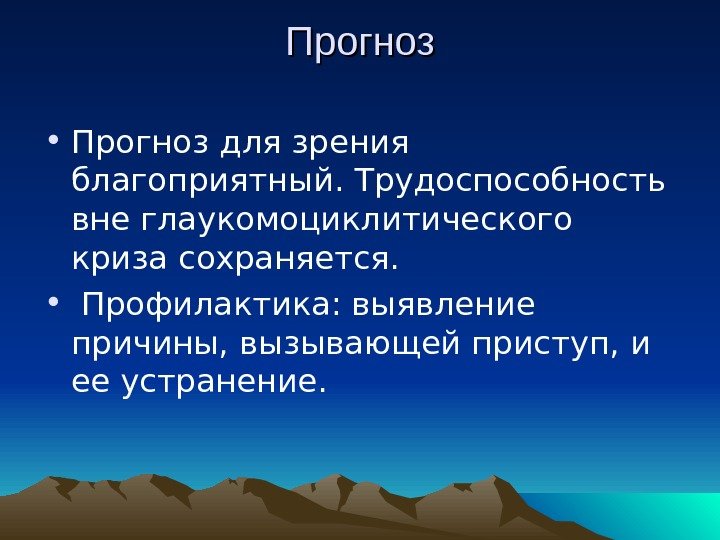 Прогноз

• Прогноз для зрения благоприятный. Трудоспособность вне глаукомоциклитического криза сохраняется.
• Профилактика: выявление причины, вызывающей приступ, и ее устранение.